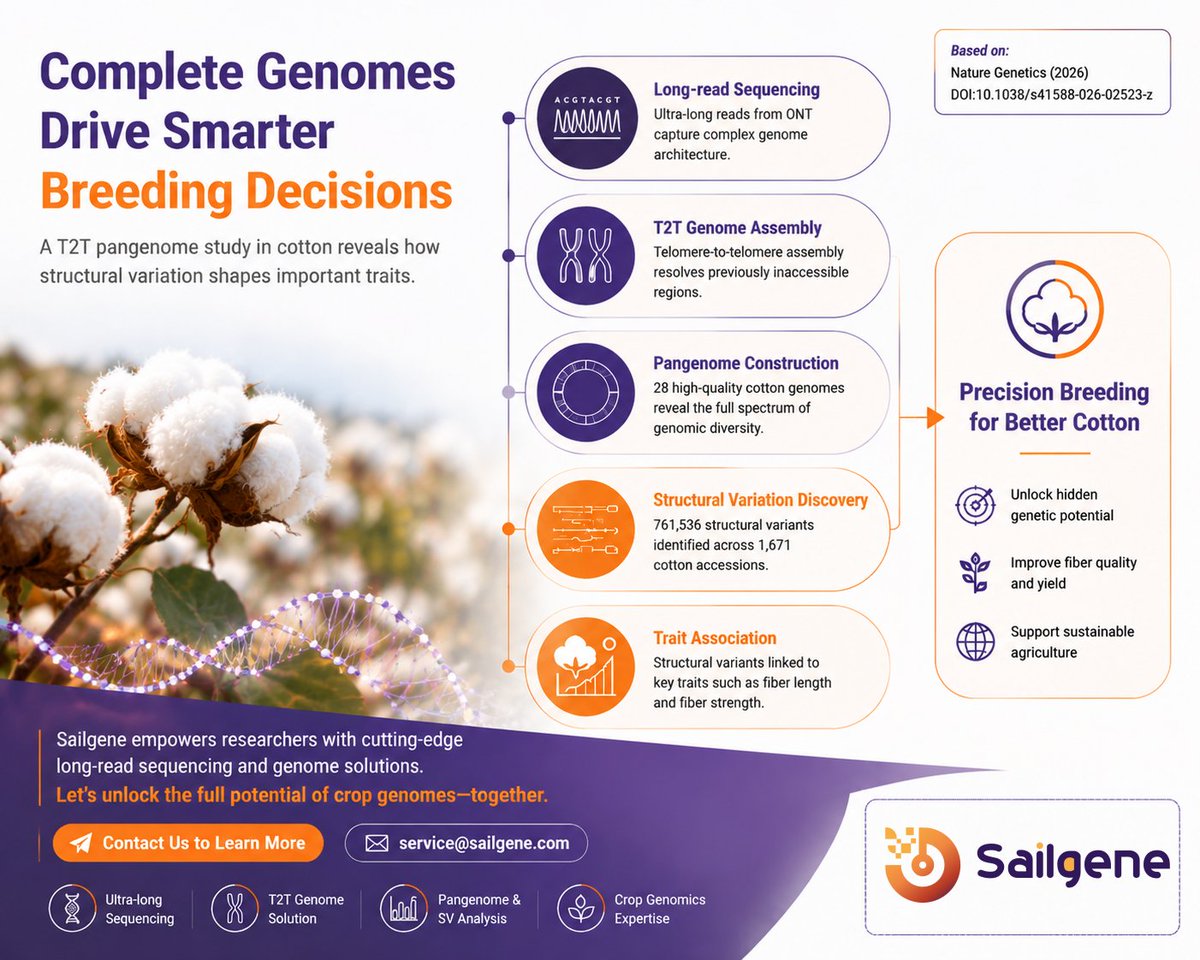 Complete Genomes Drive Smarter Breeding Decisions

A T2T pangenome study in cotton reveals how structural variation shapes important traits.

Based on:
Nature Genetics (2026)
DOI:10.1038/s41588-026-02523-z

ACGTACGT

Long-read Sequencing
Ultra-long reads from ONT capture complex genome architecture.

T2T Genome Assembly
Telomere-to-telomere assembly resolves previously inaccessible regions.

Pangenome Construction
28 high-quality cotton genomes reveal the full spectrum of genomic diversity.

Structural Variation Discovery
761,536 structural variants identified across 1,671 cotton accessions.

Trait Association
Structural variants linked to key traits such as fiber length and fiber strength.

Precision Breeding for Better Cotton

Unlock hidden genetic potential

Improve fiber quality and yield

Support sustainable agriculture

Sailgene empowers researchers with cutting-edge long-read sequencing and genome solutions.
Let's unlock the full potential of crop genomes—together.

Contact Us to Learn More

service@sailgene.com

Ultra-long Sequencing

T2T Genome Solution

Pangenome & SV Analysis

Crop Genomics Expertise

Sailgene